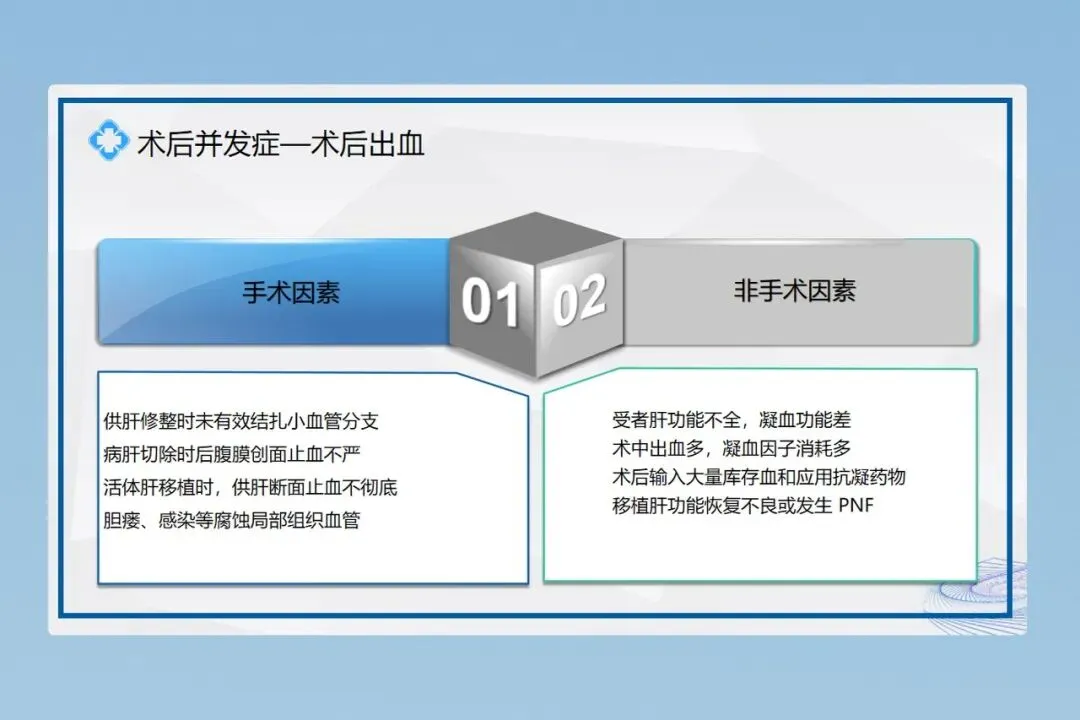 术后并发症—术后出血

手术因素

01

02

非手术因素

供肝修整时未有效结扎小血管分支
病肝切除时后腹膜创面止血不严
活体肝移植时，供肝断面止血不彻底
胆瘘、感染等腐蚀局部组织血管

受者肝功能不全，凝血功能差
术中出血多，凝血因子消耗多
术后输入大量库存血和应用抗凝药物
移植肝功能恢复不良或发生 PNF